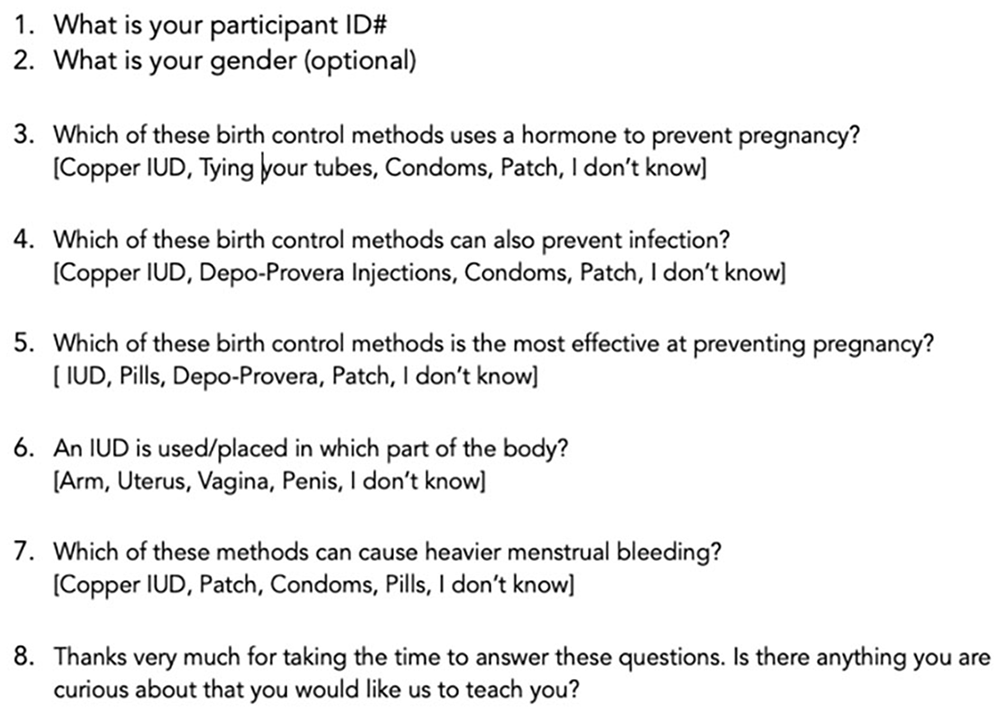 1. What is your participant ID#
2. What is your gender (optional)

3. Which of these birth control methods uses a hormone to prevent pregnancy?
[Copper IUD, Tying your tubes, Condoms, Patch, I don't know]

4. Which of these birth control methods can also prevent infection?
[Copper IUD, Depo-Provera Injections, Condoms, Patch, I don't know]

5. Which of these birth control methods is the most effective at preventing pregnancy?
[ IUD, Pills, Depo-Provera, Patch, I don't know]

6. An IUD is used/placed in which part of the body?
[Arm, Uterus, Vagina, Penis, I don't know]

7. Which of these methods can cause heavier menstrual bleeding?
[Copper IUD, Patch, Condoms, Pills, I don't know]

8. Thanks very much for taking the time to answer these questions. Is there anything you are curious about that you would like us to teach you?